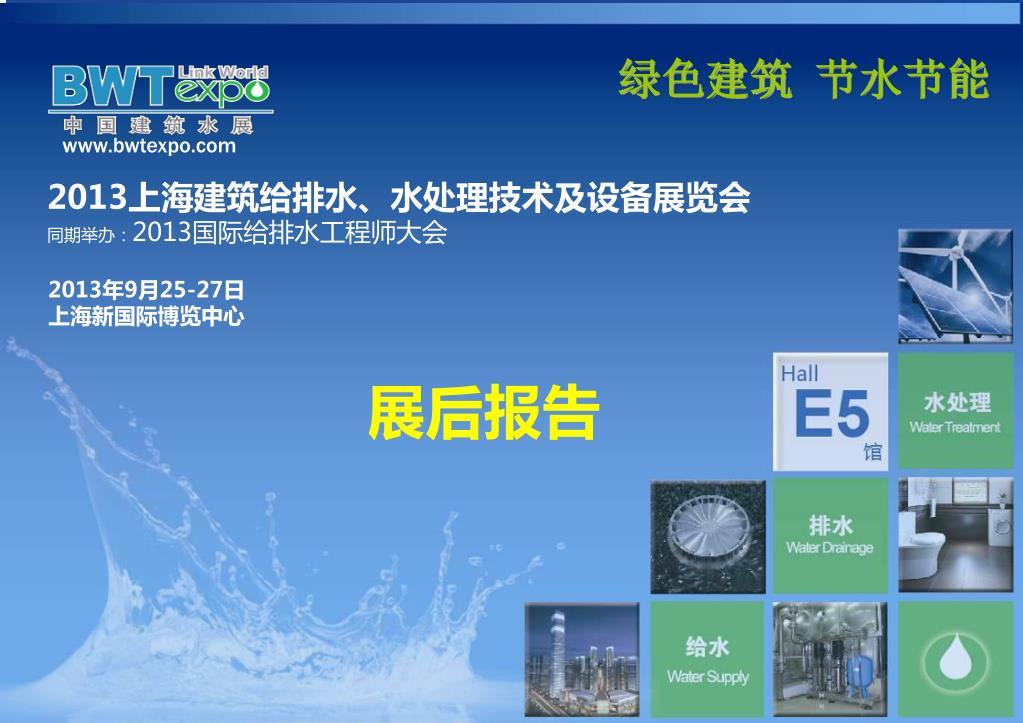 BWT Link World expo
中国建筑水展
www.bwtexpo.com

绿色建筑 节水节能

2013上海建筑给排水、水处理技术及设备展览会
同期举办：2013国际给排水工程师大会

2013年9月25-27日
上海新国际博览中心

展后报告

Hall
E5
馆

水处理
Water Treatment

排水
Water Drainage

给水
Water Supply